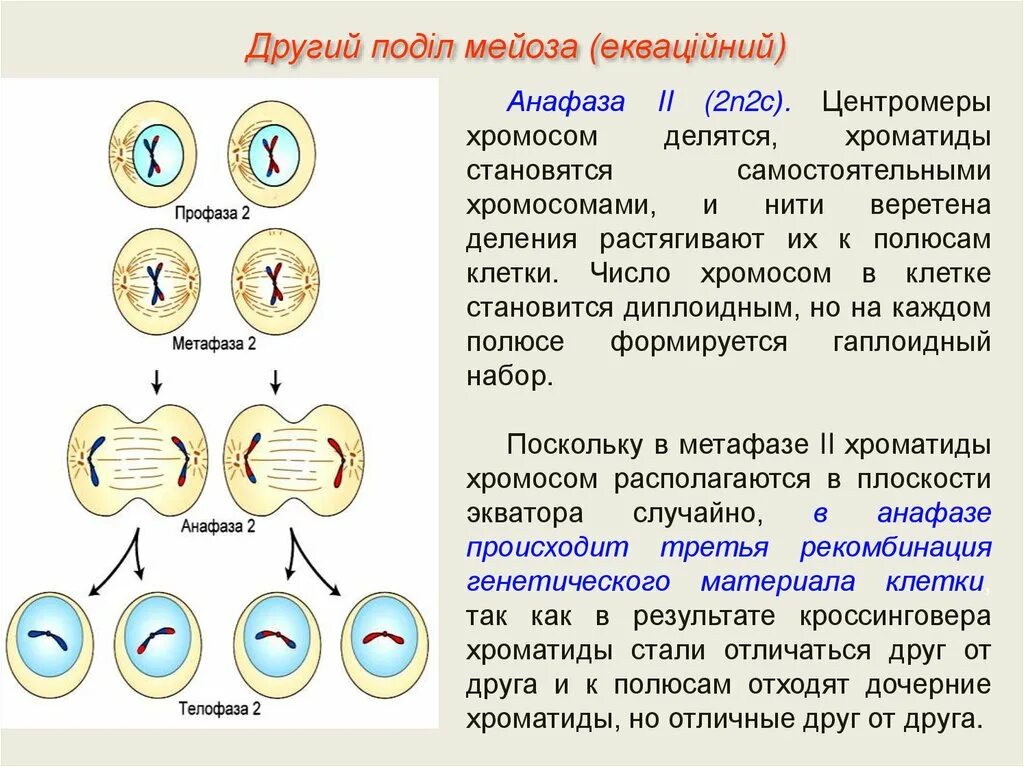 Другий поділ мейоза (екваційний)

Профаза 2

Метафаза 2

Анафаза 2

Телофаза 2

Анафаза II (2n2c). Центромеры хромосом делятся, хроматиды становятся самостоятельными хромосомами, и нити веретена деления растягивают их к полюсам клетки. Число хромосом в клетке становится диплоидным, но на каждом полюсе формируется гаплоидный набор.

Поскольку в метафазе II хроматиды хромосом располагаются в плоскости экватора случайно, в анафазе происходит третья рекомбинация генетического материала клетки, так как в результате кроссинговера хроматиды стали отличаться друг от друга и к полюсам отходят дочерние хроматиды, но отличные друг от друга.